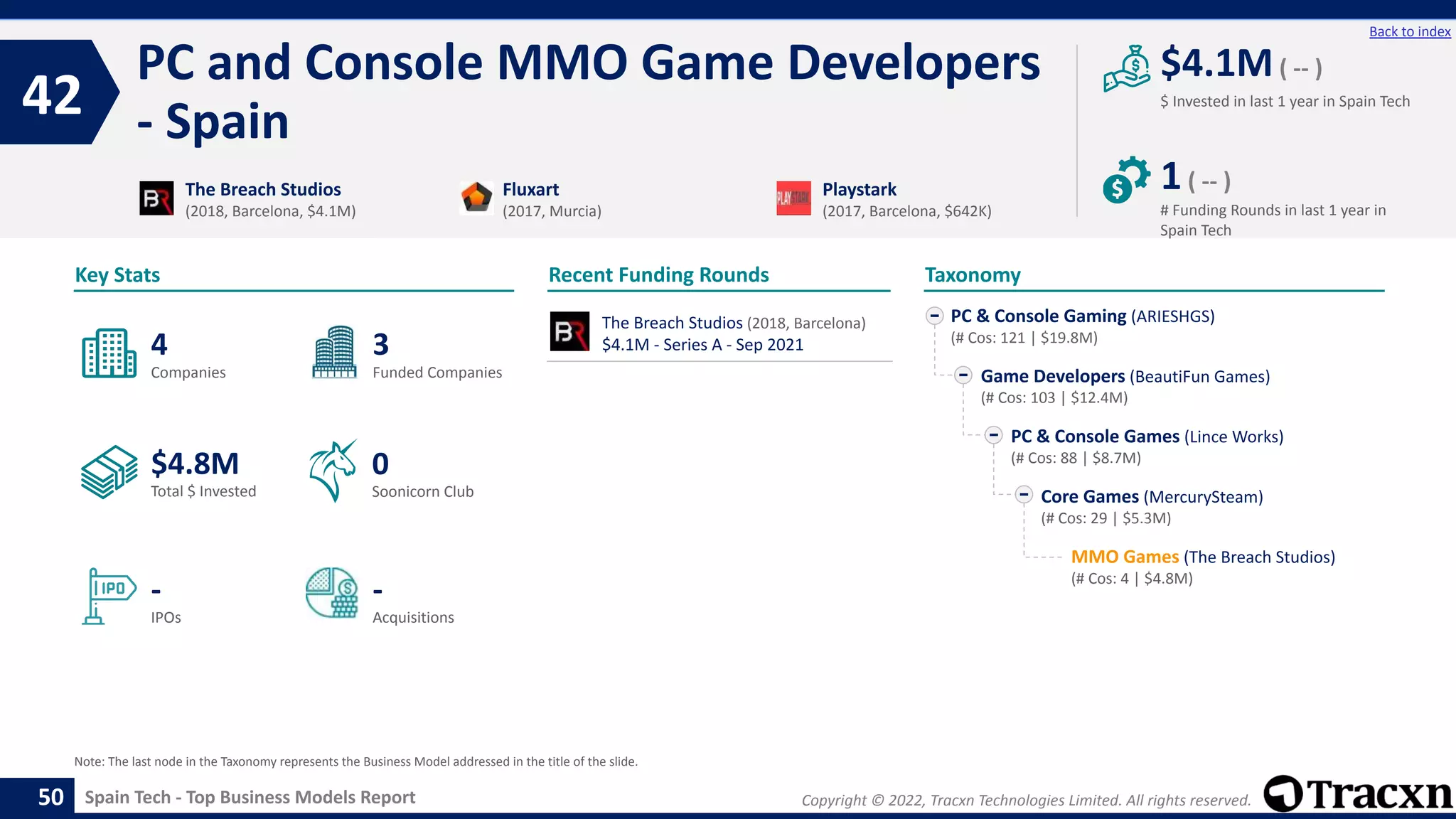 Back to index

42

PC and Console MMO Game Developers - Spain

$4.1M ( -- )
$ Invested in last 1 year in Spain Tech

1 ( -- )
# Funding Rounds in last 1 year in Spain Tech

The Breach Studios
(2018, Barcelona, $4.1M)

Fluxart
(2017, Murcia)

Playstark
(2017, Barcelona, $642K)

Key Stats

4
Companies

3
Funded Companies

$4.8M
Total $ Invested

0
Soonicorn Club

IPO

-
IPOs

-
Acquisitions

Recent Funding Rounds

The Breach Studios (2018, Barcelona)
$4.1M - Series A - Sep 2021

Taxonomy

PC & Console Gaming (ARIESHGS)
(# Cos: 121 | $19.8M)

Game Developers (BeautiFun Games)
(# Cos: 103 | $12.4M)

PC & Console Games (Lince Works)
(# Cos: 88 | $8.7M)

Core Games (MercurySteam)
(# Cos: 29 | $5.3M)

MMO Games (The Breach Studios)
(# Cos: 4 | $4.8M)

Note: The last node in the Taxonomy represents the Business Model addressed in the title of the slide.

50 Spain Tech - Top Business Models Report

Copyright © 2022, Tracxn Technologies Limited. All rights reserved.

Tracxn